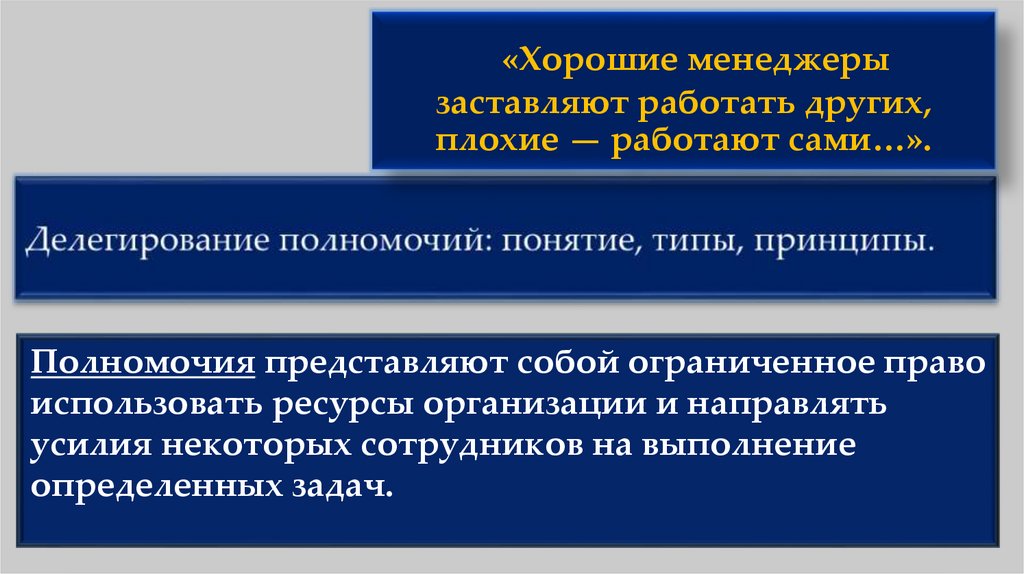 «Хорошие менеджеры заставляют работать других, плохие — работают сами…».

Делегирование полномочий: понятие, типы, принципы.

Полномочия представляют собой ограниченное право использовать ресурсы организации и направлять усилия некоторых сотрудников на выполнение определенных задач.